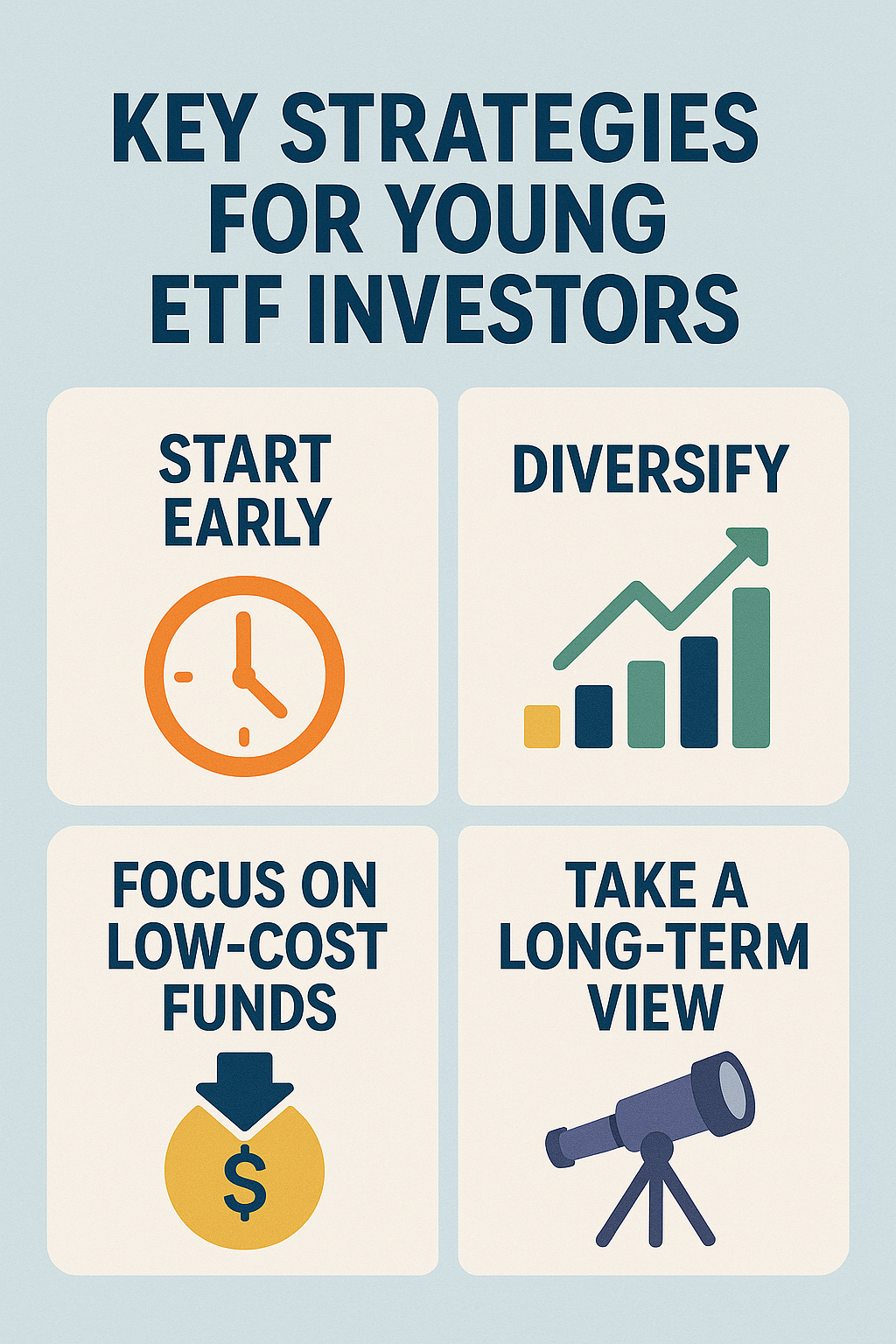 KEY STRATEGIES FOR YOUNG ETF INVESTORS

START EARLY

DIVERSIFY

FOCUS ON LOW-COST FUNDS

$

TAKE A LONG-TERM VIEW